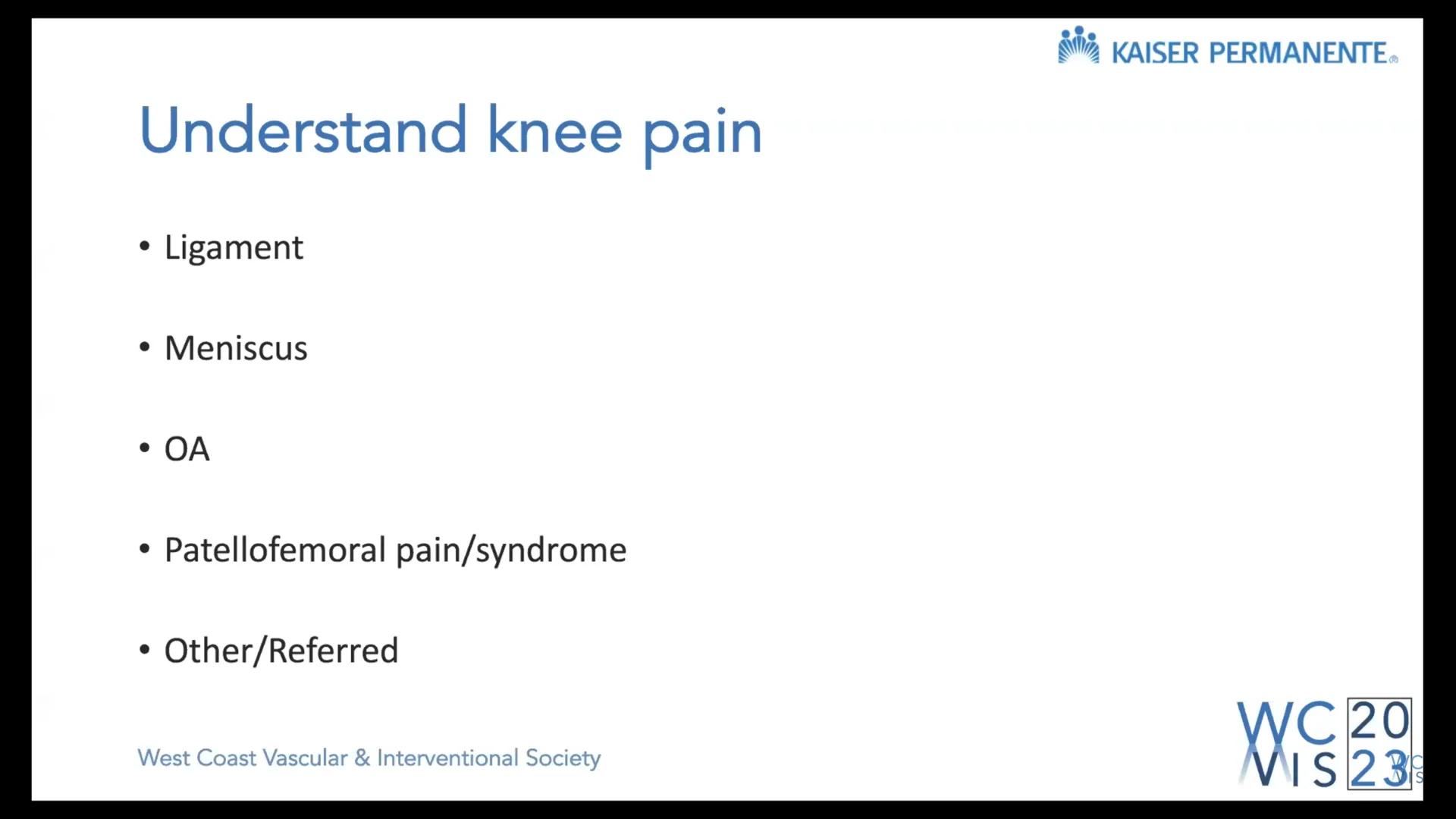 KAISER PERMANENTE®

Understand knee pain

• Ligament

• Meniscus

• OA

• Patellofemoral pain/syndrome

• Other/Referred

West Coast Vascular & Interventional Society

WC VIS 20 23